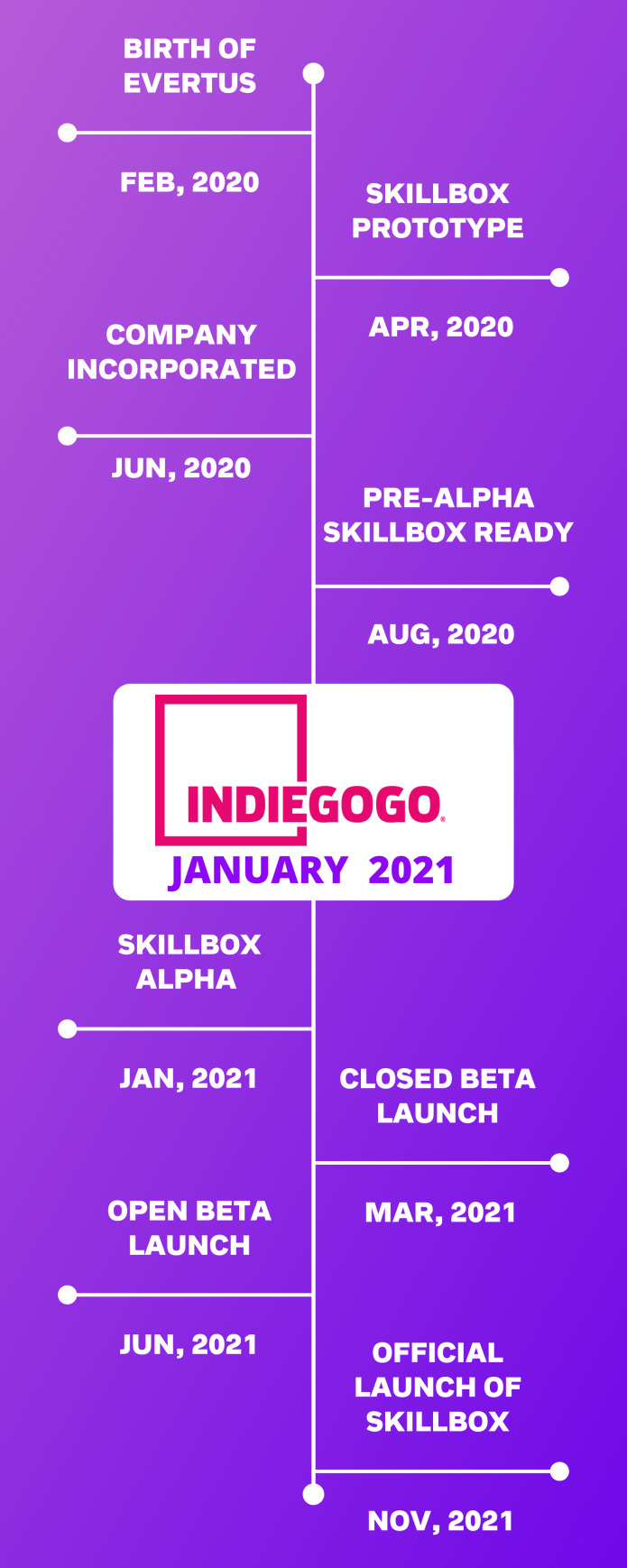 BIRTH OF EVERTUS

FEB, 2020

SKILLBOX PROTOTYPE

APR, 2020

COMPANY INCORPORATED

JUN, 2020

PRE-ALPHA SKILLBOX READY

AUG, 2020

INDIEGOGO

JANUARY 2021

SKILLBOX ALPHA

JAN, 2021

CLOSED BETA LAUNCH

MAR, 2021

OPEN BETA LAUNCH

JUN, 2021

OFFICIAL LAUNCH OF SKILLBOX

NOV, 2021